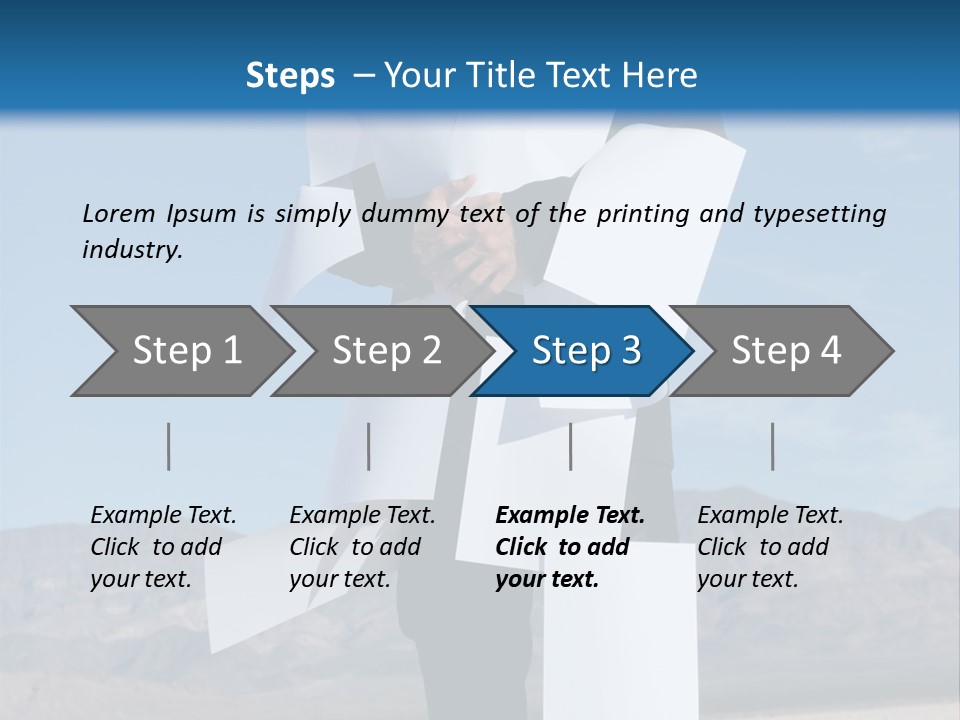 Steps – Your Title Text Here

Lorem Ipsum is simply dummy text of the printing and typesetting industry.

Step 1

Step 2

Step 3

Step 4

Example Text. Click to add your text.

Example Text. Click to add your text.

Example Text. Click to add your text.

Example Text. Click to add your text.